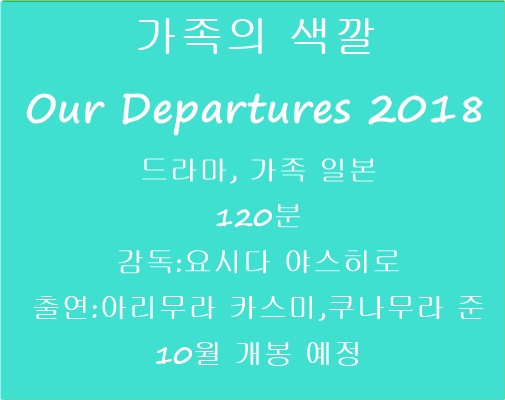 가족의 색깔

Our Departures 2018

드라마, 가족 일본

120분

감독:요시다 야스히로

출연:아리무라 카스미,쿠나무라 준

10월 개봉 예정